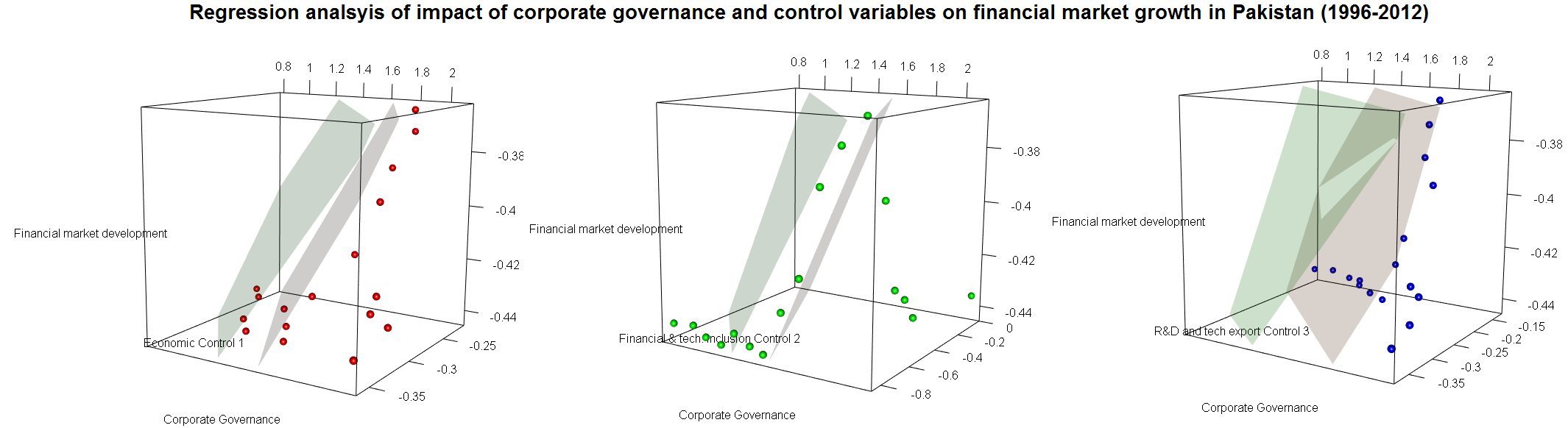 Regression analsyis of impact of corporate governance and control variables on financial market growth in Pakistan (1996-2012)

0.8 1 1.2 1.4 1.6 1.8 2

-0.38
-0.4
-0.42
-0.44

Financial market development

Economic Control 1

-0.25
-0.3
-0.35

Corporate Governance

0.8 1 1.2 1.4 1.6 1.8 2

-0.38
-0.4
-0.42
-0.44

Financial market development

Financial & tech inclusion Control 2

0
-0.2
-0.4
-0.6
-0.8

Corporate Governance

0.8 1 1.2 1.4 1.6 1.8 2

-0.38
-0.4
-0.42
-0.44

Financial market development

R&D and tech export Control 3

-0.15
-0.2
-0.25
-0.3
-0.35

Corporate Governance